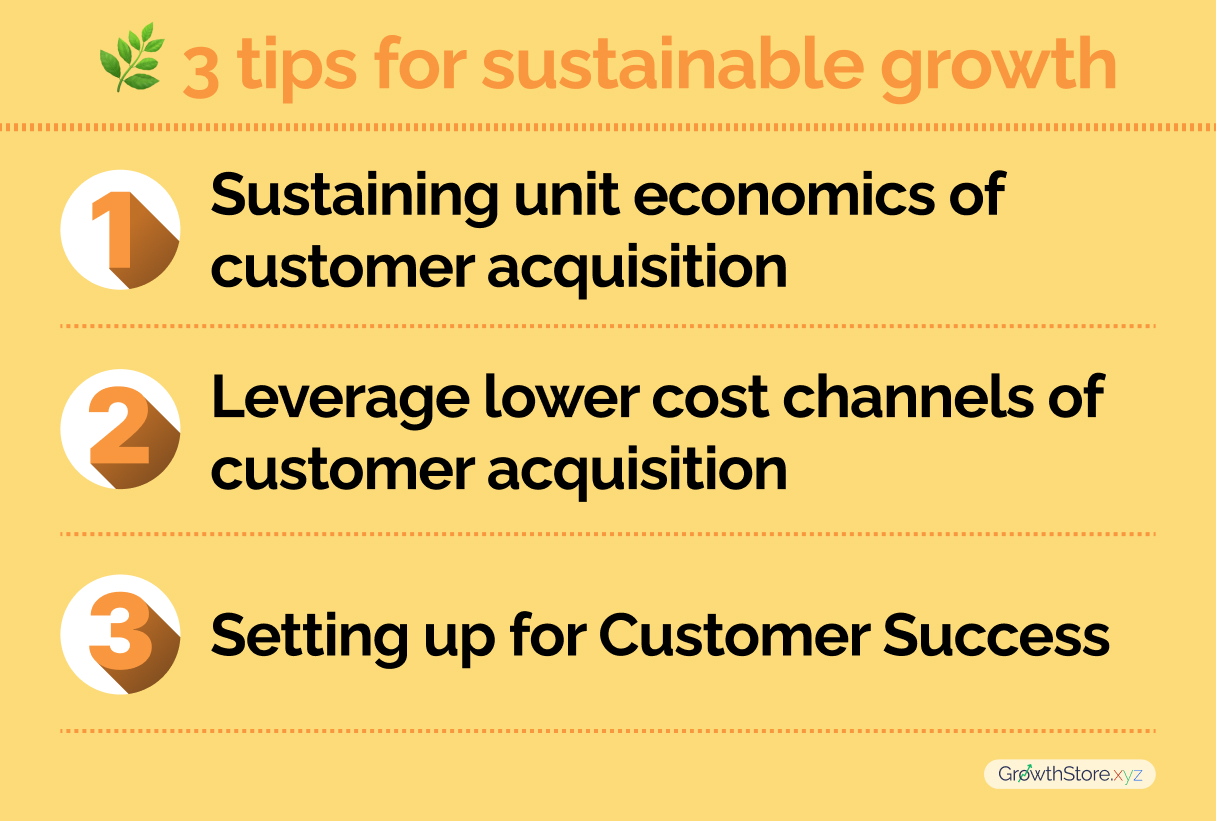 3 tips for sustainable growth

1 Sustaining unit economics of customer acquisition

2 Leverage lower cost channels of customer acquisition

3 Setting up for Customer Success

GrowthStore.xyz